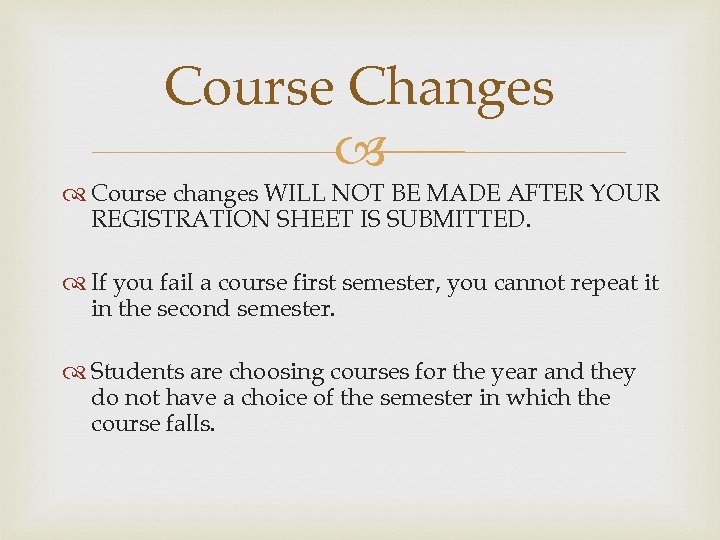 Course Changes

Course changes WILL NOT BE MADE AFTER YOUR REGISTRATION SHEET IS SUBMITTED.

If you fail a course first semester, you cannot repeat it in the second semester.

Students are choosing courses for the year and they do not have a choice of the semester in which the course falls.